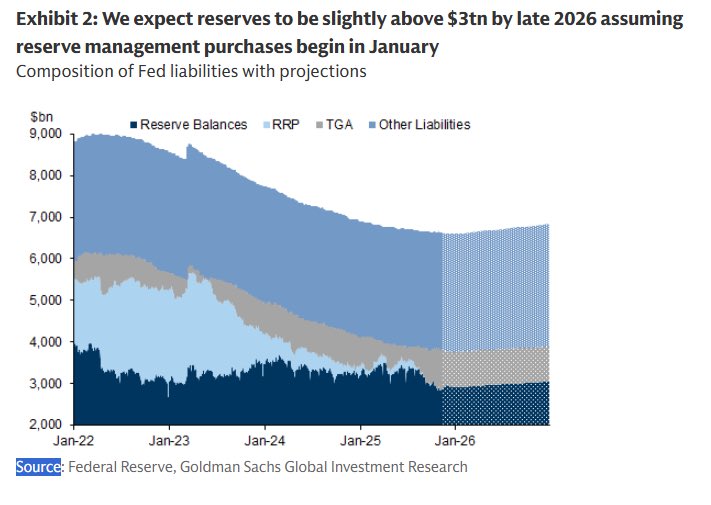 Exhibit 2: We expect reserves to be slightly above $3tn by late 2026 assuming reserve management purchases begin in January

Composition of Fed liabilities with projections

$bn

Reserve Balances RRP TGA Other Liabilities

9,000
8,000
7,000
6,000
5,000
4,000
3,000
2,000

Jan-22 Jan-23 Jan-24 Jan-25 Jan-26

Source: Federal Reserve, Goldman Sachs Global Investment Research